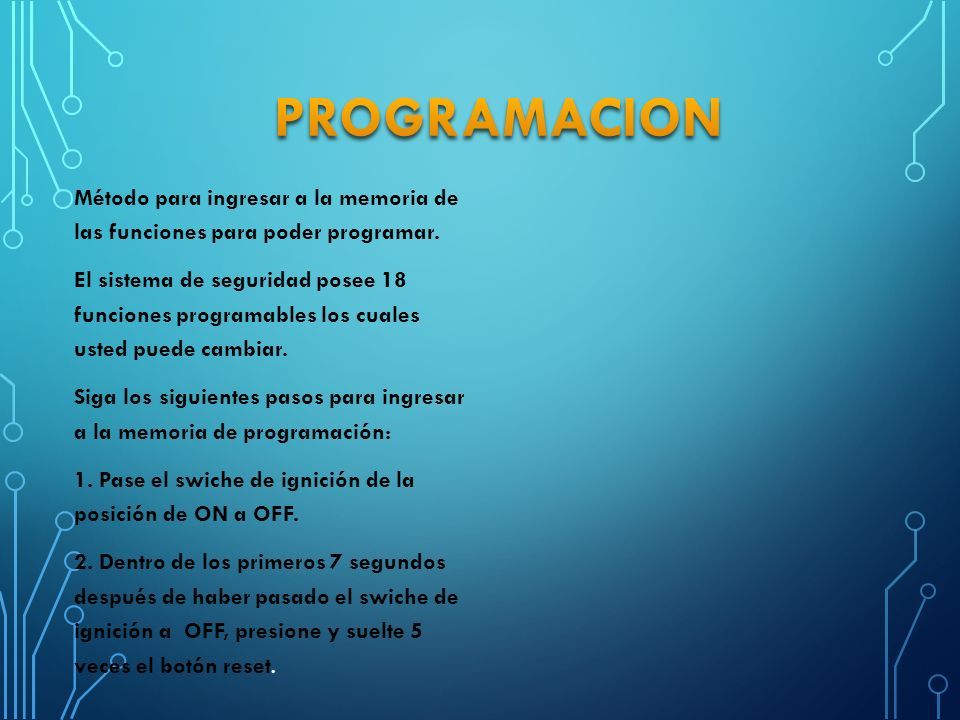 PROGRAMACION

Método para ingresar a la memoria de las funciones para poder programar.

El sistema de seguridad posee 18 funciones programables los cuales usted puede cambiar.

Siga los siguientes pasos para ingresar a la memoria de programación:

1. Pase el swiche de ignición de la posición de ON a OFF.

2. Dentro de los primeros 7 segundos después de haber pasado el swiche de ignición a OFF, presione y suelte 5 veces el botón reset.